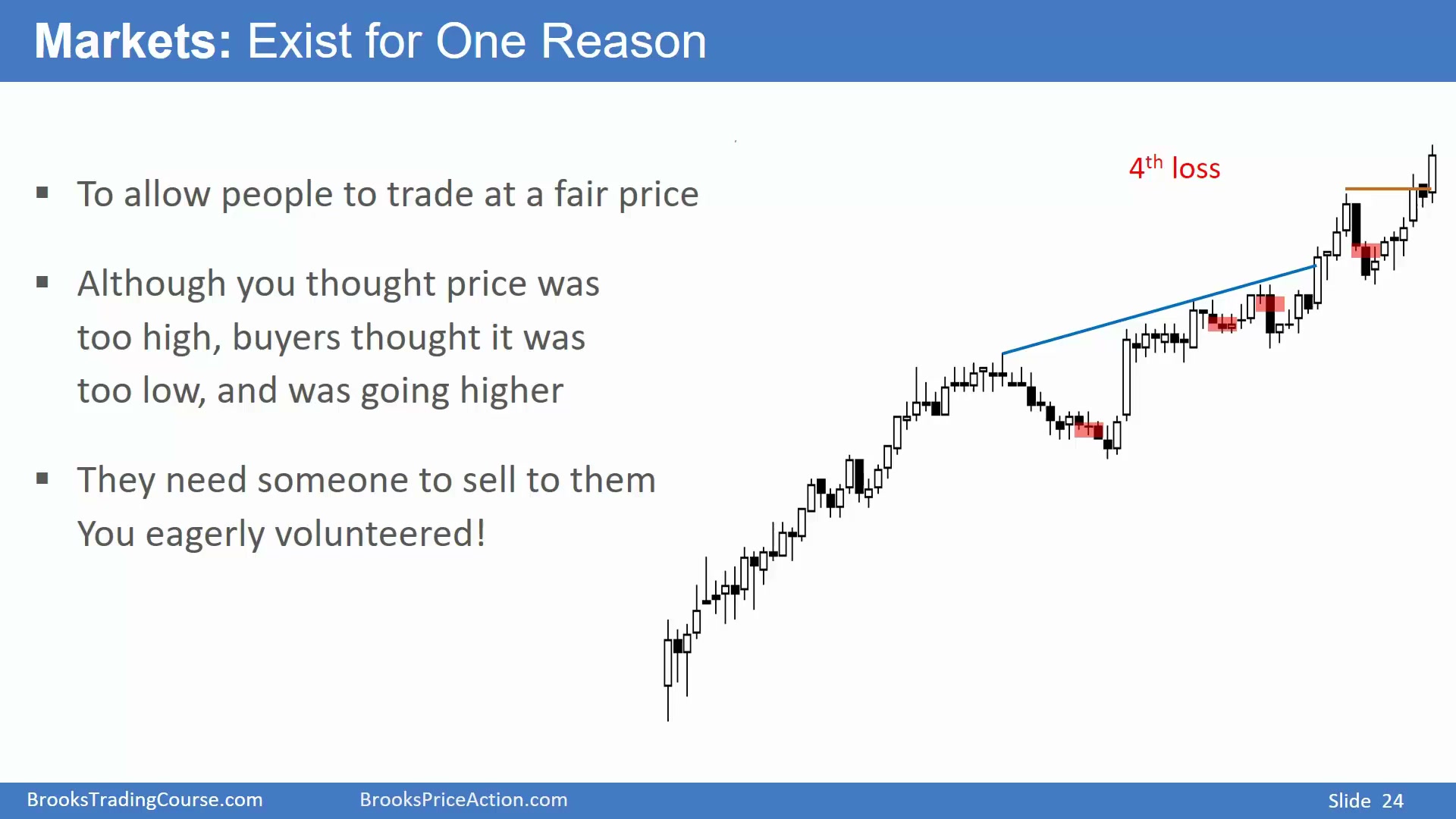 Markets: Exist for One Reason

▪ To allow people to trade at a fair price

▪ Although you thought price was too high, buyers thought it was too low, and was going higher

▪ They need someone to sell to them
You eagerly volunteered!

$4^{th}$ loss

BrooksTradingCourse.com BrooksPriceAction.com Slide 24